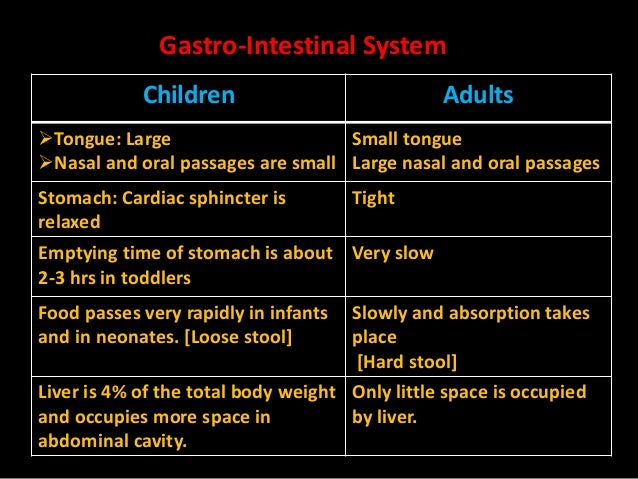 Gastro-Intestinal System

| Children | Adults |
|---|---|
| ➢Tongue: Large ➢Nasal and oral passages are small | Small tongue Large nasal and oral passages |
| Stomach: Cardiac sphincter is relaxed | Tight |
| Emptying time of stomach is about 2-3 hrs in toddlers | Very slow |
| Food passes very rapidly in infants and in neonates. [Loose stool] | Slowly and absorption takes place [Hard stool] |
| Liver is 4% of the total body weight and occupies more space in abdominal cavity. | Only little space is occupied by liver. |